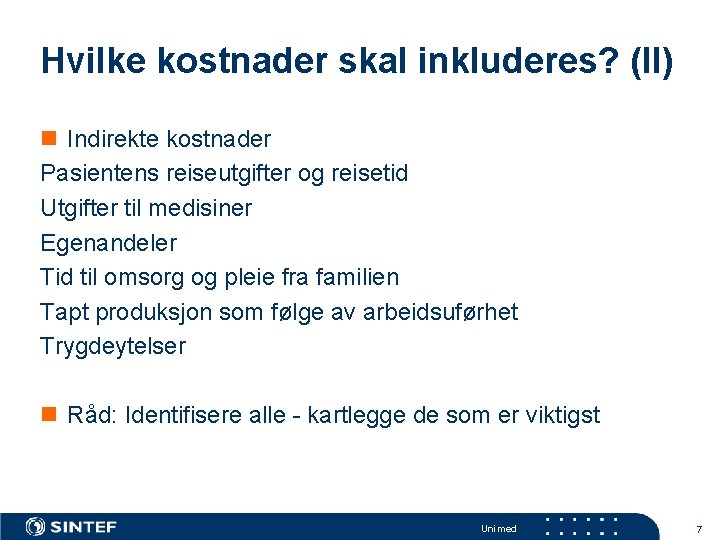 Hvilke kostnader skal inkluderes? (II)

Indirekte kostnader
Pasientens reiseutgifter og reisetid
Utgifter til medisiner
Egenandeler
Tid til omsorg og pleie fra familien
Tapt produksjon som følge av arbeidsuførhet
Trygdeytelser

Råd: Identifisere alle - kartlegge de som er viktigst

SINTEF

Unimed

7